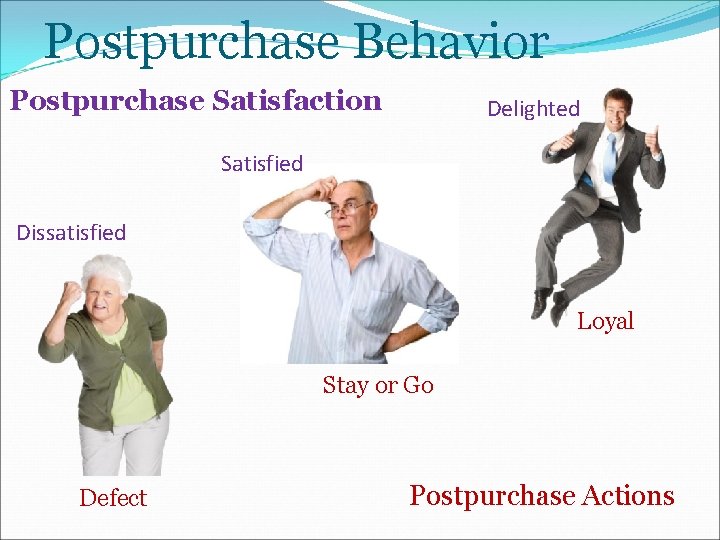 Postpurchase Behavior

Postpurchase Satisfaction

Delighted

Satisfied

Dissatisfied

Loyal

Stay or Go

Defect

Postpurchase Actions